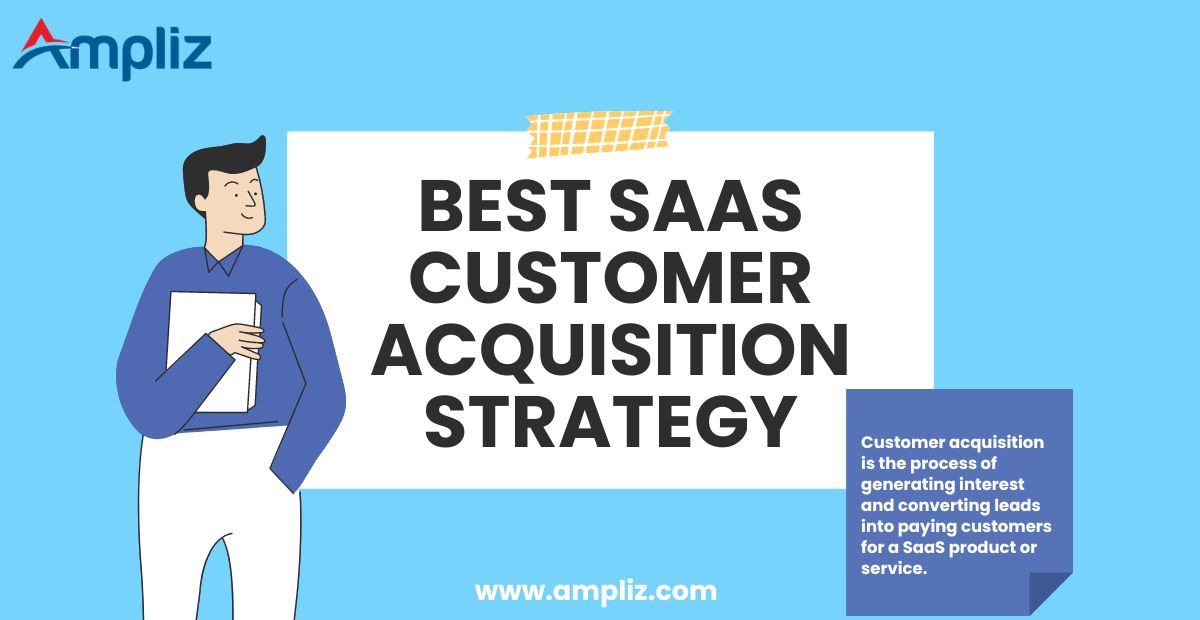 Ampliz

BEST SAAS CUSTOMER ACQUISITION STRATEGY

Customer acquisition is the process of generating interest and converting leads into paying customers for a SaaS product or service.

www.ampliz.com